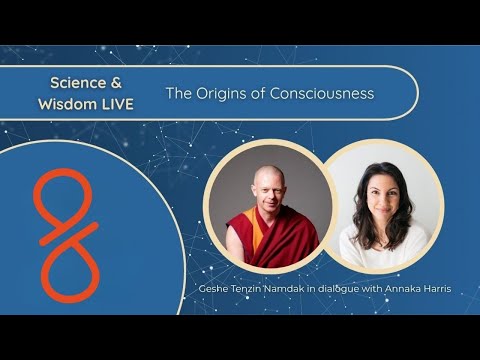 Science & Wisdom LIVE

The Origins of Consciousness

Geshe Tenzin Namdak in dialogue with Annaka Harris